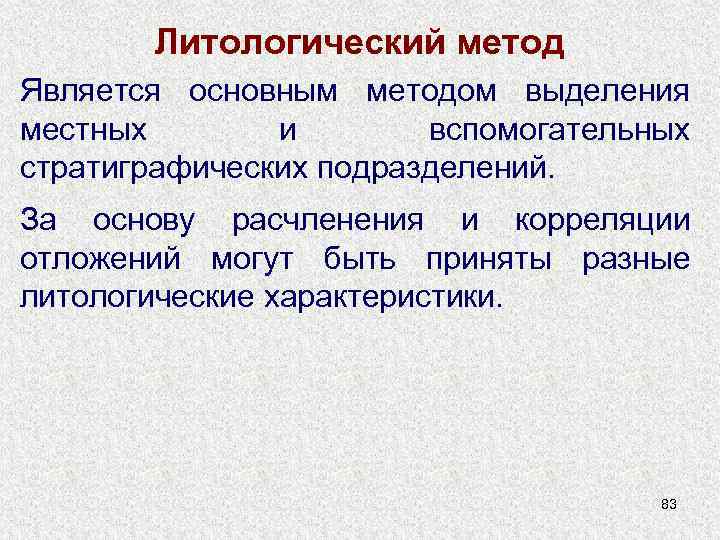 Литологический метод

Является основным методом выделения местных и вспомогательных стратиграфических подразделений.

За основу расчленения и корреляции отложений могут быть приняты разные литологические характеристики.

83